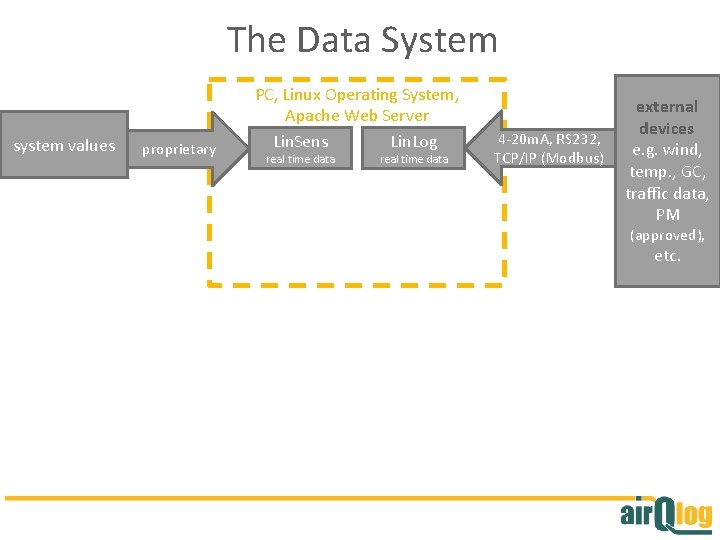 The Data System

PC, Linux Operating System, Apache Web Server

system values

proprietary

LinSens
real time data

LinLog
real time data

4-20mA, RS232, TCP/IP (Modbus)

external devices
e.g. wind, temp., GC, traffic data, PM (approved), etc.

airQlog